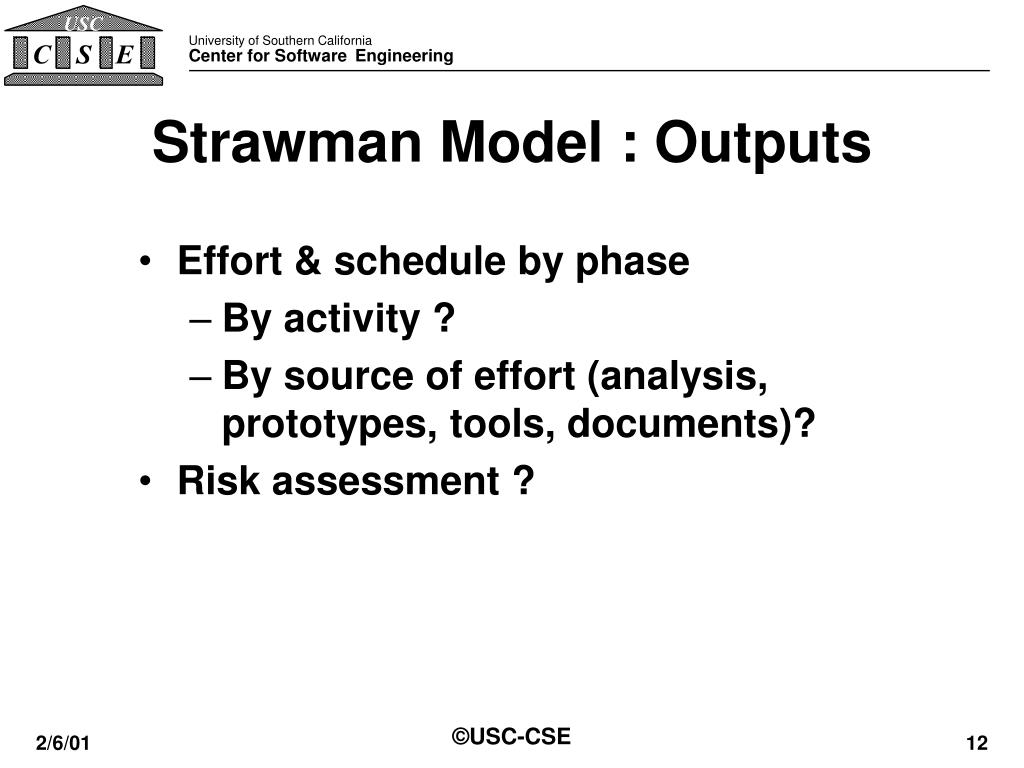 USC
C S E

University of Southern California
Center for Software Engineering

Strawman Model : Outputs

• Effort & schedule by phase
– By activity ?
– By source of effort (analysis, prototypes, tools, documents)?
• Risk assessment ?

2/6/01

©USC-CSE

12